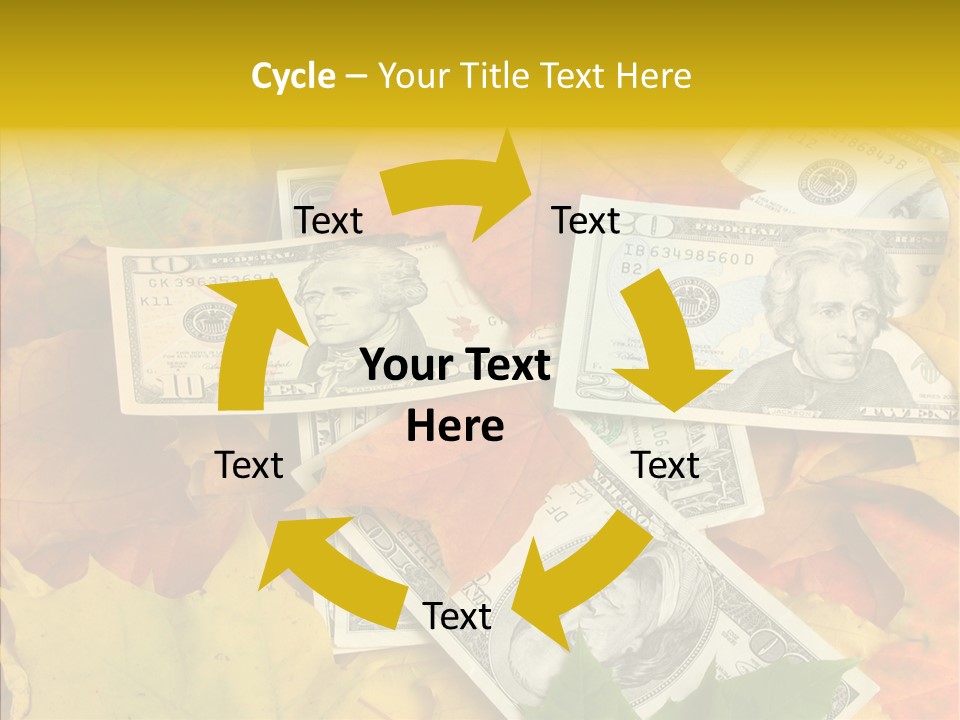 Cycle – Your Title Text Here

Text

Text

Your Text Here

Text

Text

Text